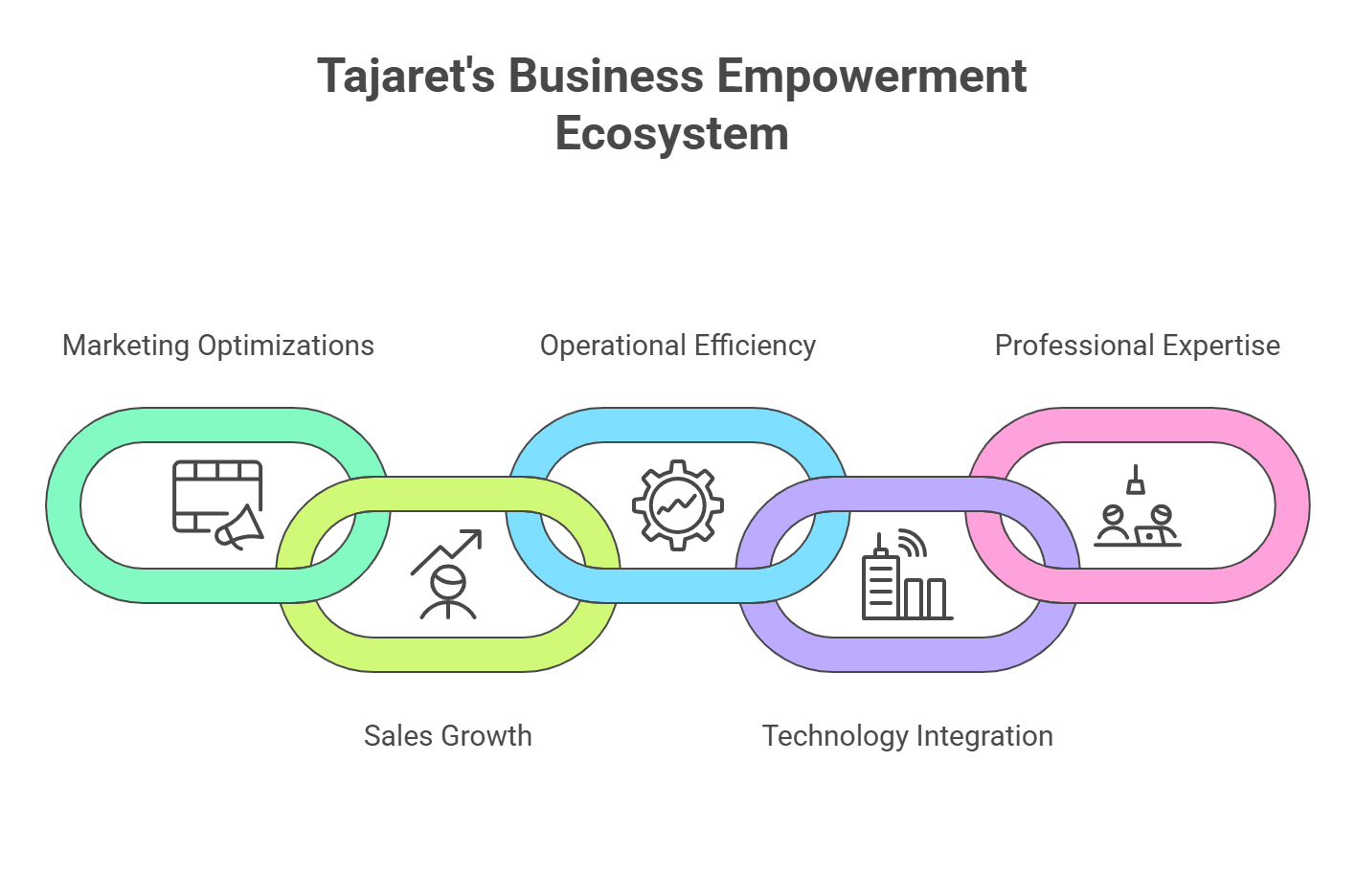 Tajaret's Business Empowerment Ecosystem

Marketing Optimizations

Operational Efficiency

Professional Expertise

Sales Growth

Technology Integration